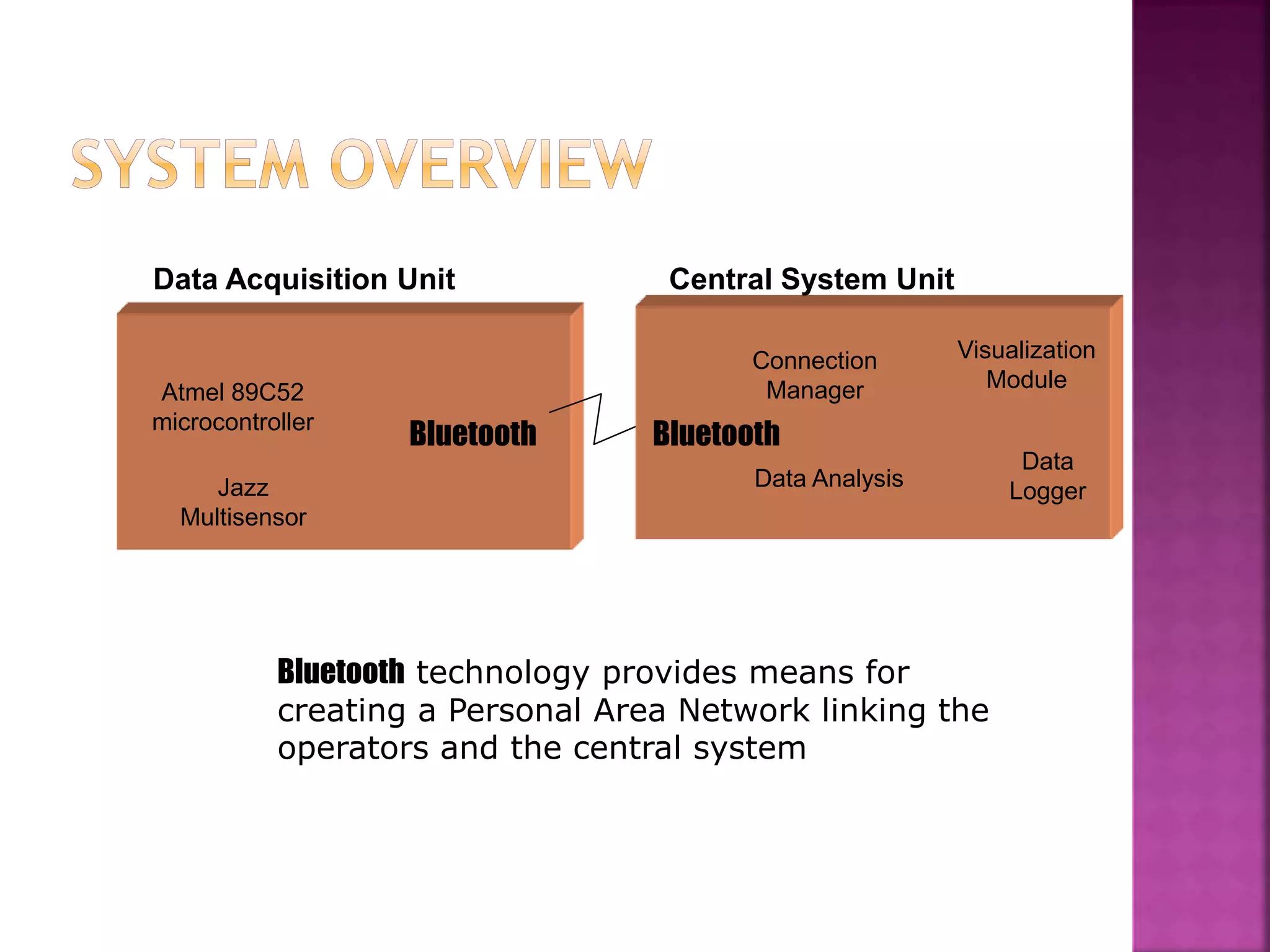 SYSTEM OVERVIEW

Data Acquisition Unit

Atmel 89C52 microcontroller

Jazz Multisensor

Bluetooth

Central System Unit

Connection Manager

Visualization Module

Bluetooth

Data Analysis

Data Logger

Bluetooth technology provides means for creating a Personal Area Network linking the operators and the central system